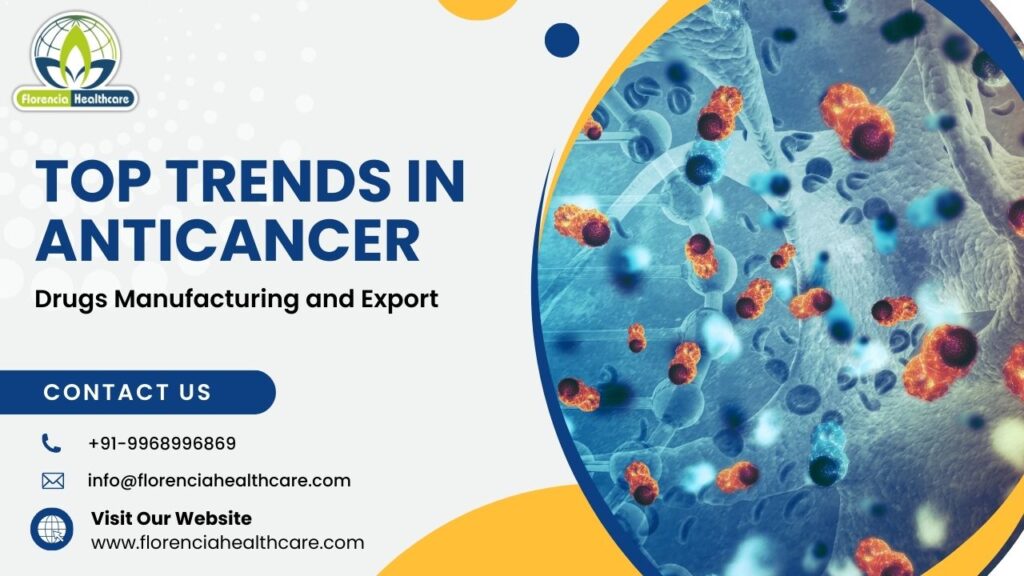 Florencia Healthcare

TOP TRENDS IN ANTICANCER

Drugs Manufacturing and Export

CONTACT US

+91-9968996869

info@florenciahealthcare.com

Visit Our Website
www.florenciahealthcare.com